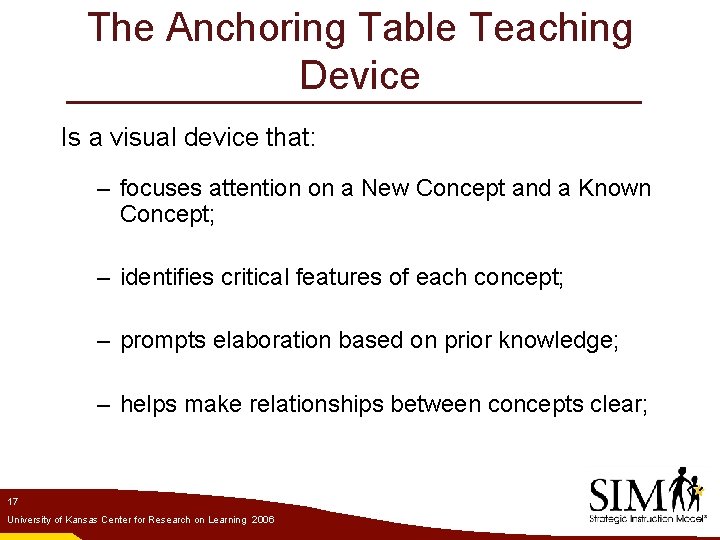 The Anchoring Table Teaching Device

Is a visual device that:

– focuses attention on a New Concept and a Known Concept;

– identifies critical features of each concept;

– prompts elaboration based on prior knowledge;

– helps make relationships between concepts clear;

17

University of Kansas Center for Research on Learning 2006

SIM

Strategic Instruction Model®